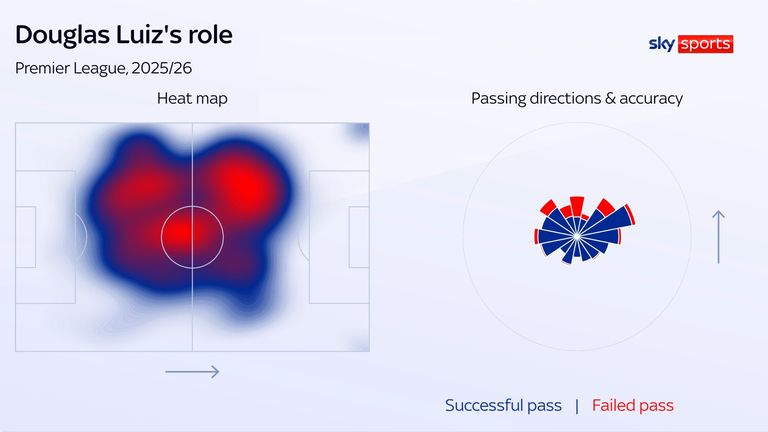 Douglas Luiz's role

Premier League, 2025/26

sky sports

Heat map

Passing directions & accuracy

Successful pass | Failed pass